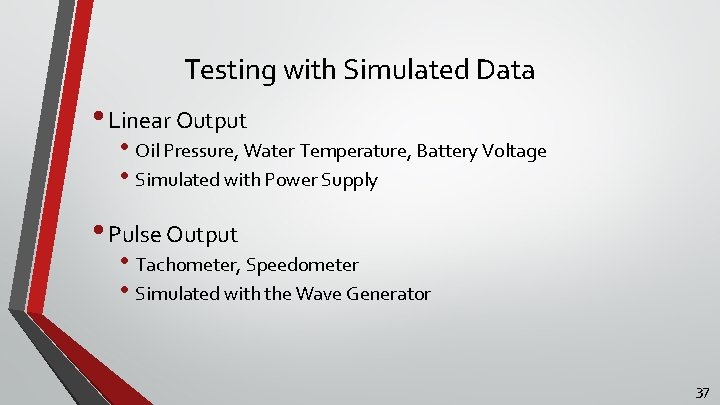 Testing with Simulated Data

• Linear Output
  • Oil Pressure, Water Temperature, Battery Voltage
  • Simulated with Power Supply

• Pulse Output
  • Tachometer, Speedometer
  • Simulated with the Wave Generator

37